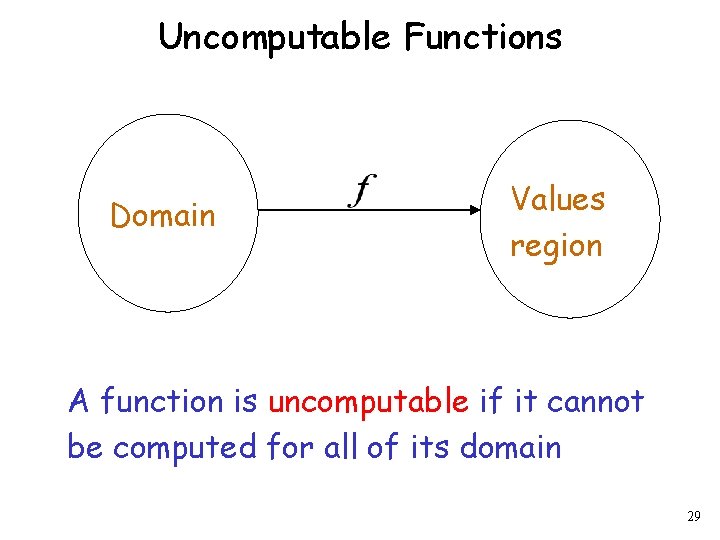 Uncomputable Functions

Domain

$f$

Values region

A function is uncomputable if it cannot be computed for all of its domain

29